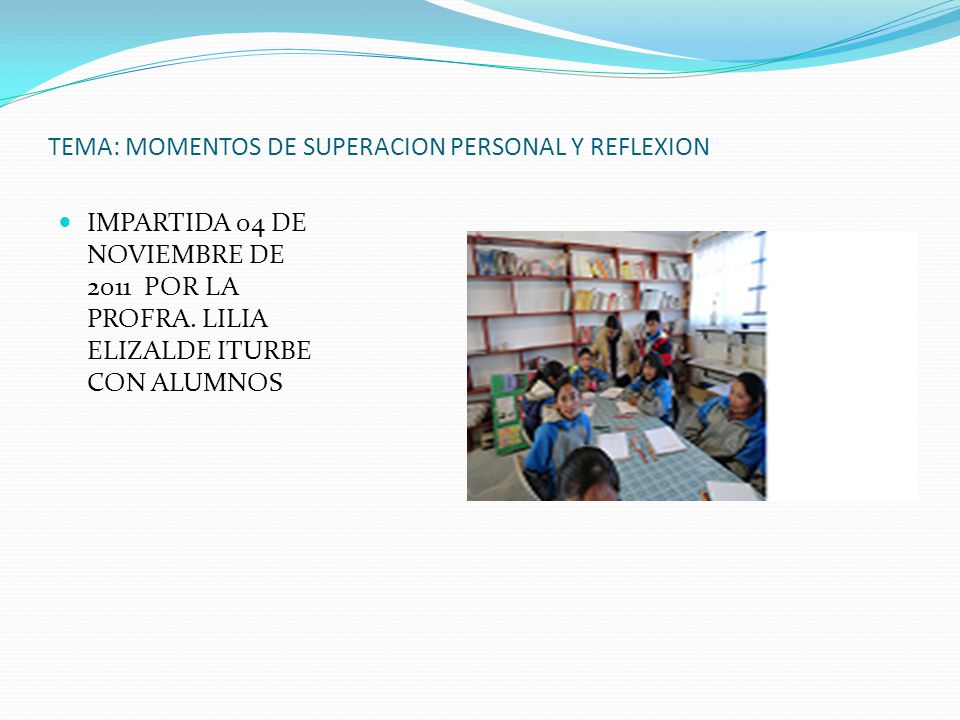 TEMA: MOMENTOS DE SUPERACION PERSONAL Y REFLEXION

IMPARTIDA 04 DE NOVIEMBRE DE 2011 POR LA PROFRA. LILIA ELIZALDE ITURBE CON ALUMNOS